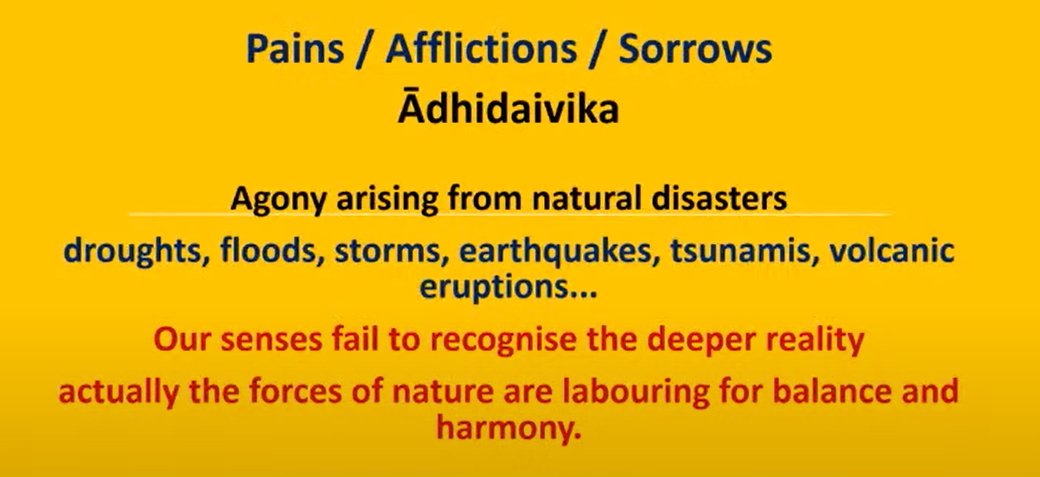 Pains / Afflictions / Sorrows
Ādhidaivika

Agony arising from natural disasters

droughts, floods, storms, earthquakes, tsunamis, volcanic eruptions...

Our senses fail to recognise the deeper reality

actually the forces of nature are labouring for balance and harmony.